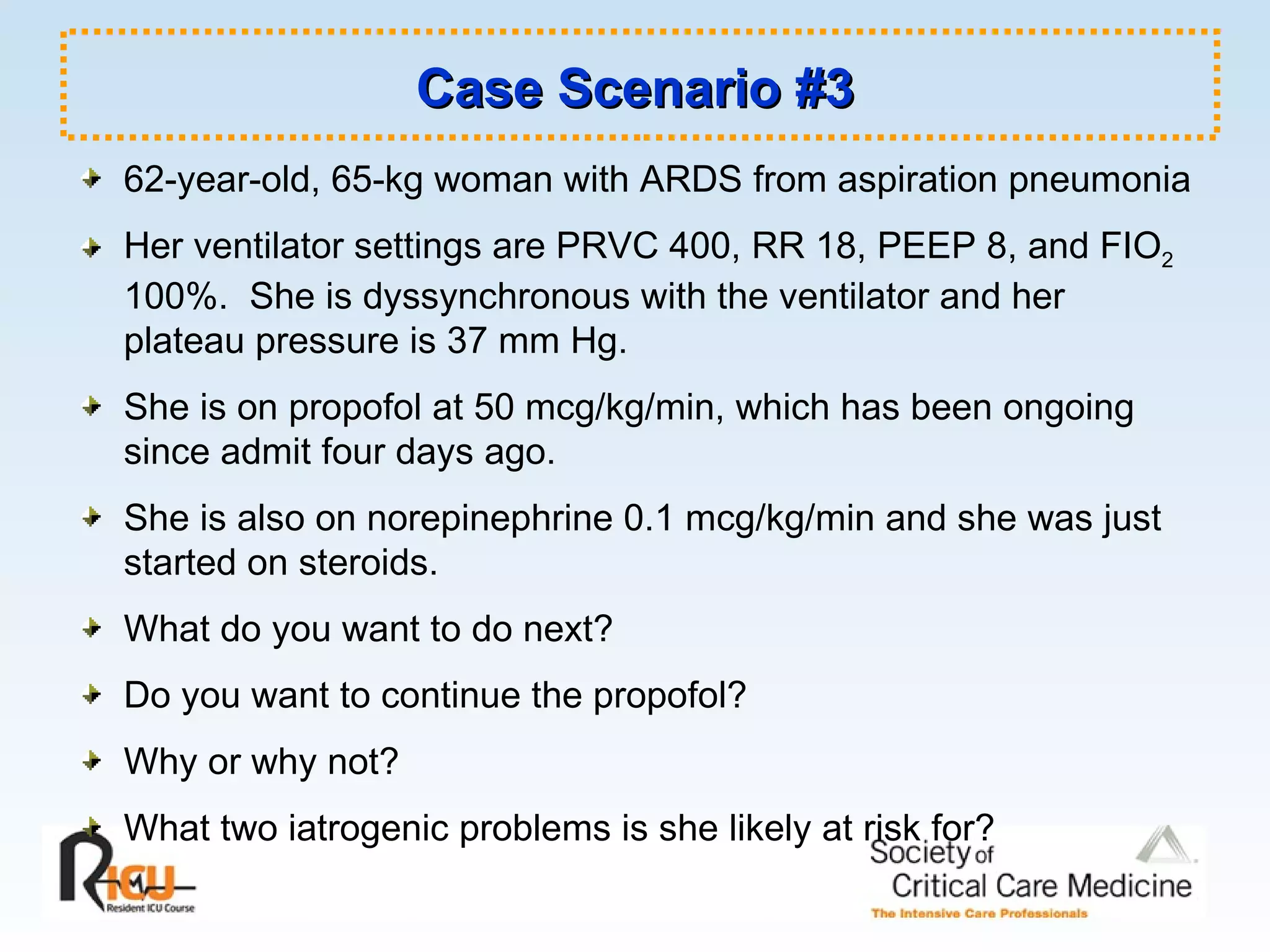 Case Scenario #3

62-year-old, 65-kg woman with ARDS from aspiration pneumonia

Her ventilator settings are PRVC 400, RR 18, PEEP 8, and $FIO_2$ 100%. She is dyssynchronous with the ventilator and her plateau pressure is 37 mm Hg.

She is on propofol at 50 mcg/kg/min, which has been ongoing since admit four days ago.

She is also on norepinephrine 0.1 mcg/kg/min and she was just started on steroids.

What do you want to do next?

Do you want to continue the propofol?

Why or why not?

What two iatrogenic problems is she likely at risk for?

RICU
Resident ICU Course

Society of Critical Care Medicine
The Intensive Care Professionals